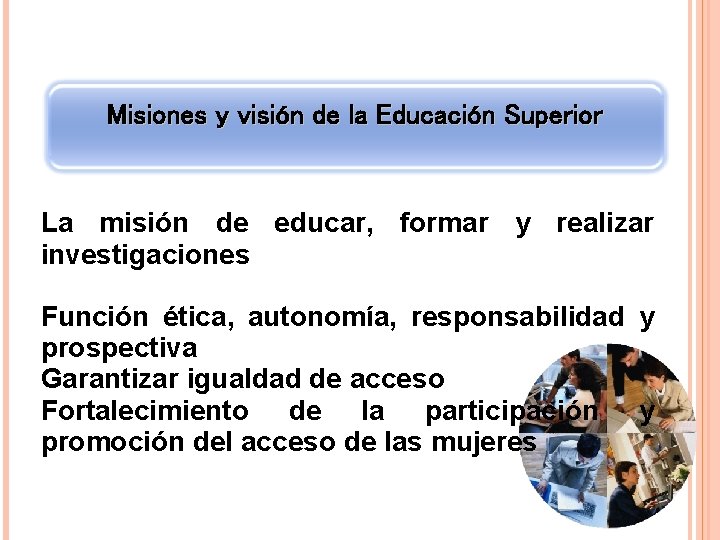 Misiones y visión de la Educación Superior

La misión de educar, formar y realizar investigaciones

Función ética, autonomía, responsabilidad y prospectiva
Garantizar igualdad de acceso
Fortalecimiento de la participación y promoción del acceso de las mujeres